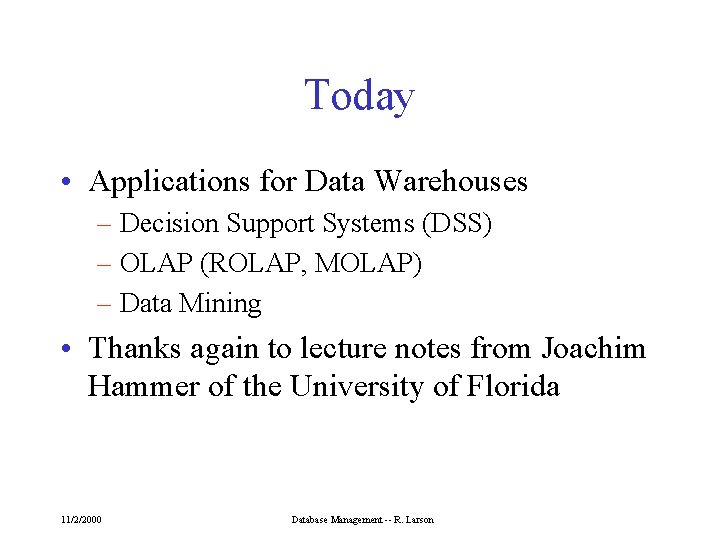 Today

• Applications for Data Warehouses
 – Decision Support Systems (DSS)
 – OLAP (ROLAP, MOLAP)
 – Data Mining

• Thanks again to lecture notes from Joachim Hammer of the University of Florida

11/2/2000

Database Management -- R. Larson